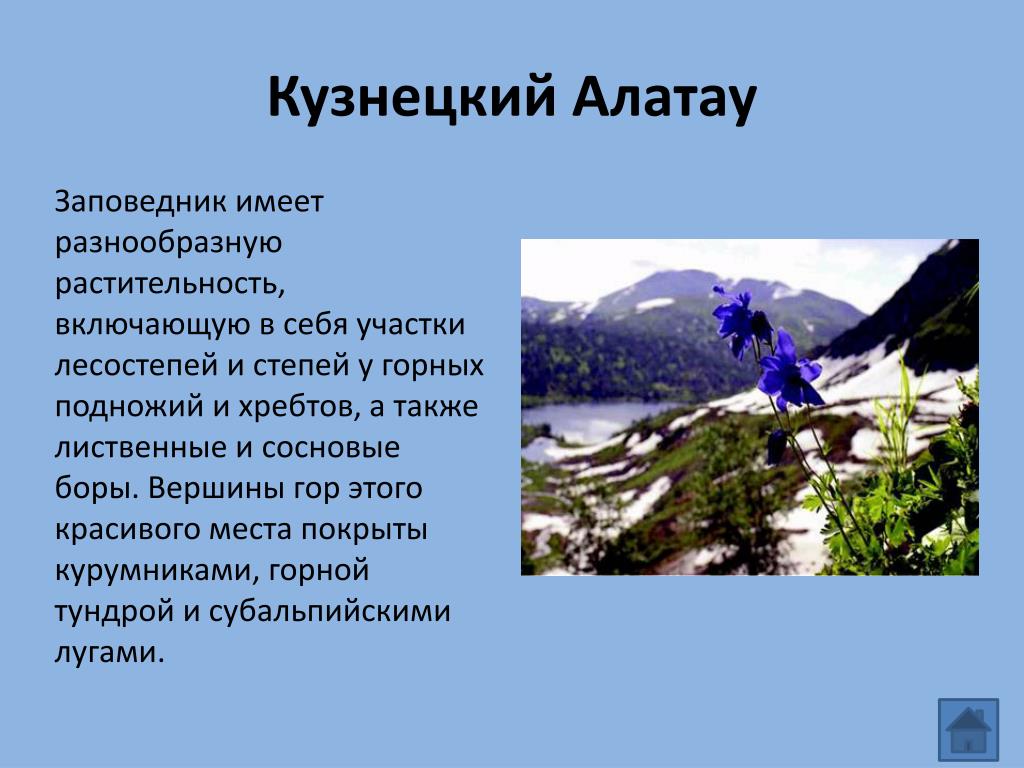 Кузнецкий Алатау

Заповедник имеет разнообразную растительность, включающую в себя участки лесостепей и степей у горных подножий и хребтов, а также лиственные и сосновые боры. Вершины гор этого красивого места покрыты курумниками, горной тундрой и субальпийскими лугами.